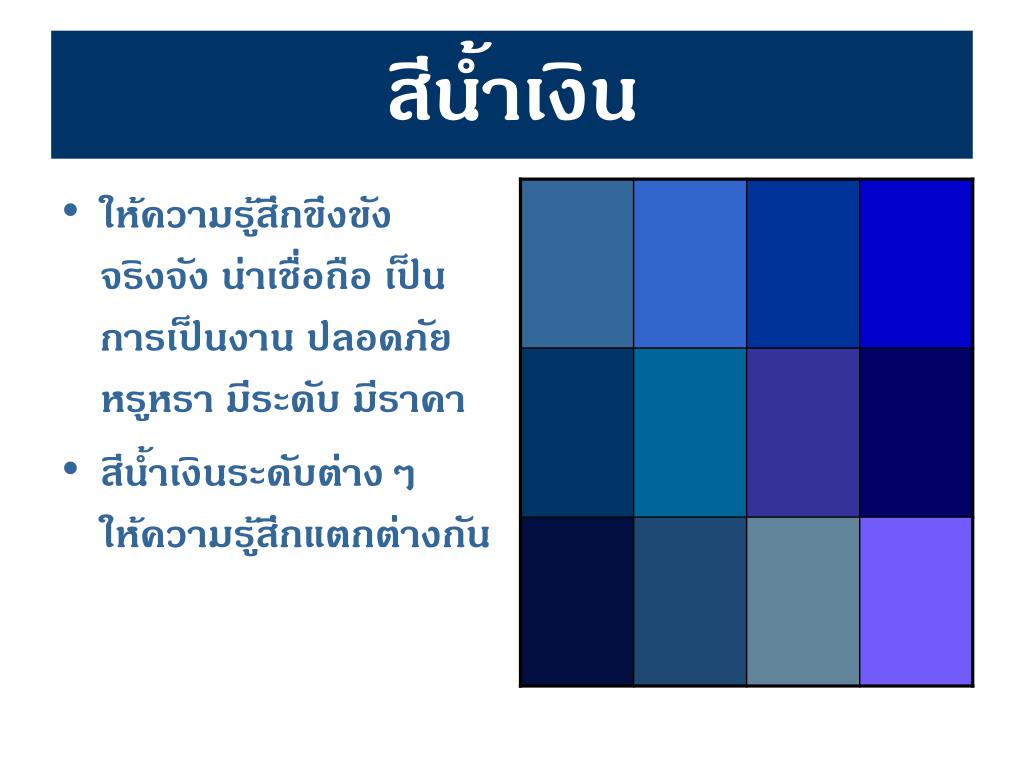 สีน้ำเงิน

• ให้ความรู้สึกขึงขัง จริงจัง น่าเชื่อถือ เป็นการเป็นงาน ปลอดภัย หรูหรา มีระดับ มีราคา

• สีน้ำเงินระดับต่าง ๆ ให้ความรู้สึกแตกต่างกัน